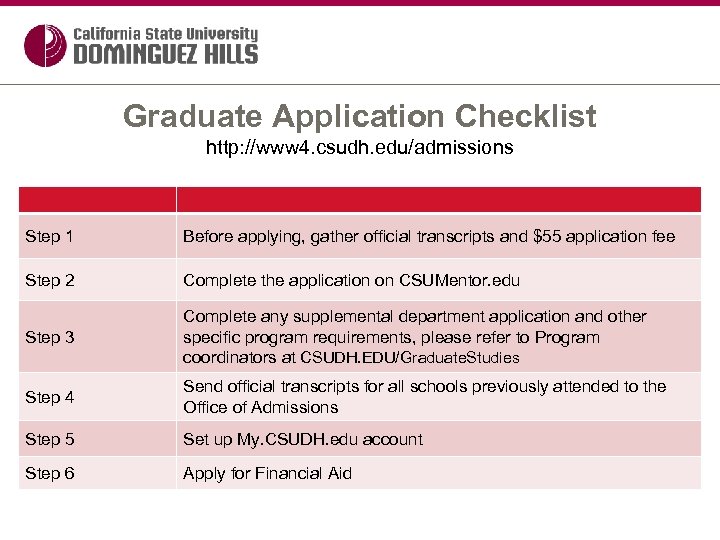 California State University
DOMINGUEZ HILLS

Graduate Application Checklist
http://www4.csudh.edu/admissions

| | |
|---|---|
| Step 1 | Before applying, gather official transcripts and \$55 application fee |
| Step 2 | Complete the application on CSUMentor.edu |
| Step 3 | Complete any supplemental department application and other specific program requirements, please refer to Program coordinators at CSUDH.EDU/GraduateStudies |
| Step 4 | Send official transcripts for all schools previously attended to the Office of Admissions |
| Step 5 | Set up My.CSUDH.edu account |
| Step 6 | Apply for Financial Aid |